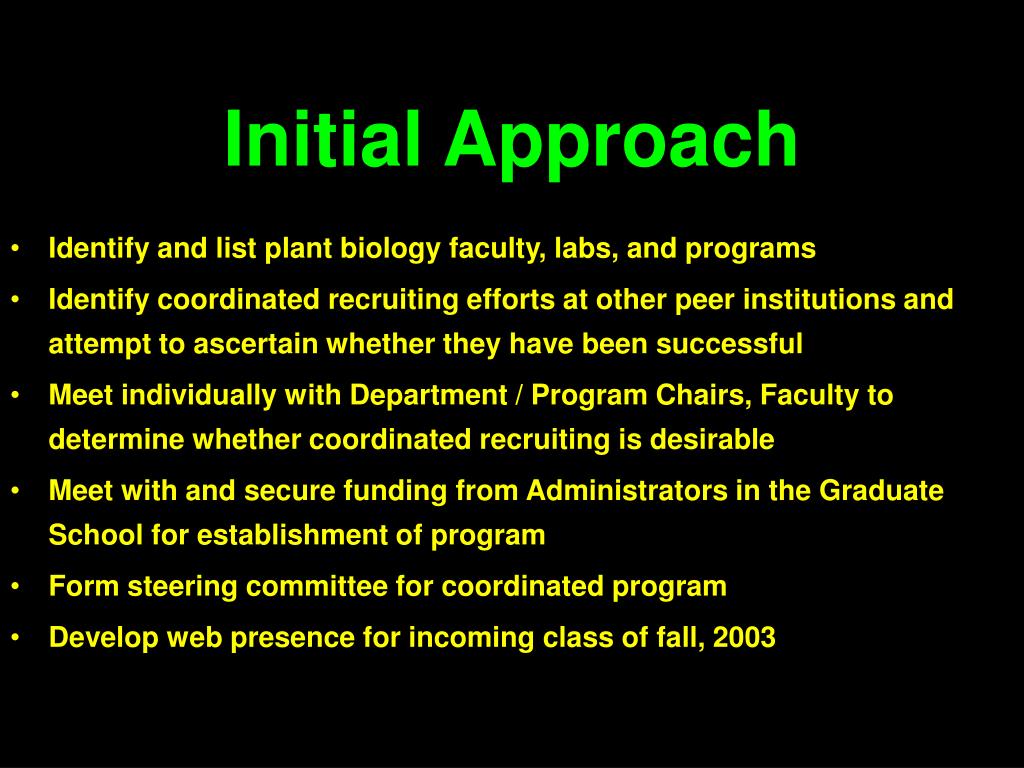 Initial Approach

• Identify and list plant biology faculty, labs, and programs
• Identify coordinated recruiting efforts at other peer institutions and attempt to ascertain whether they have been successful
• Meet individually with Department / Program Chairs, Faculty to determine whether coordinated recruiting is desirable
• Meet with and secure funding from Administrators in the Graduate School for establishment of program
• Form steering committee for coordinated program
• Develop web presence for incoming class of fall, 2003